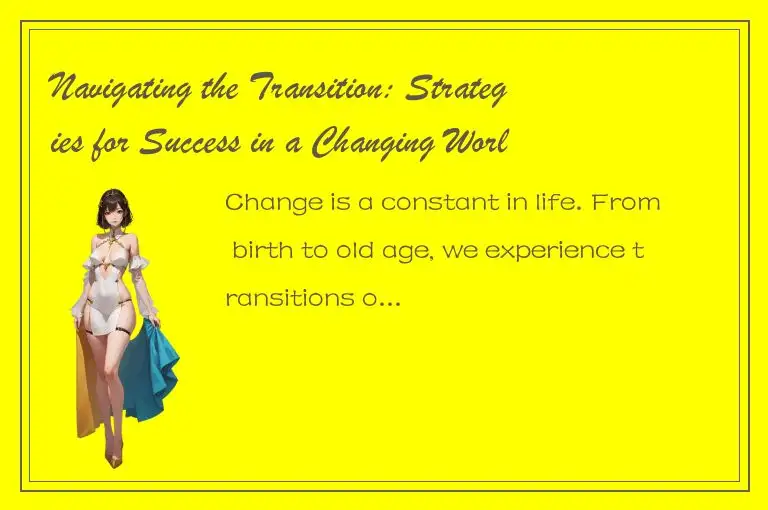 Navigating the Transition: Strategies for Success in a Changing Worl

Change is a constant in life. From birth to old age, we experience transitions o...